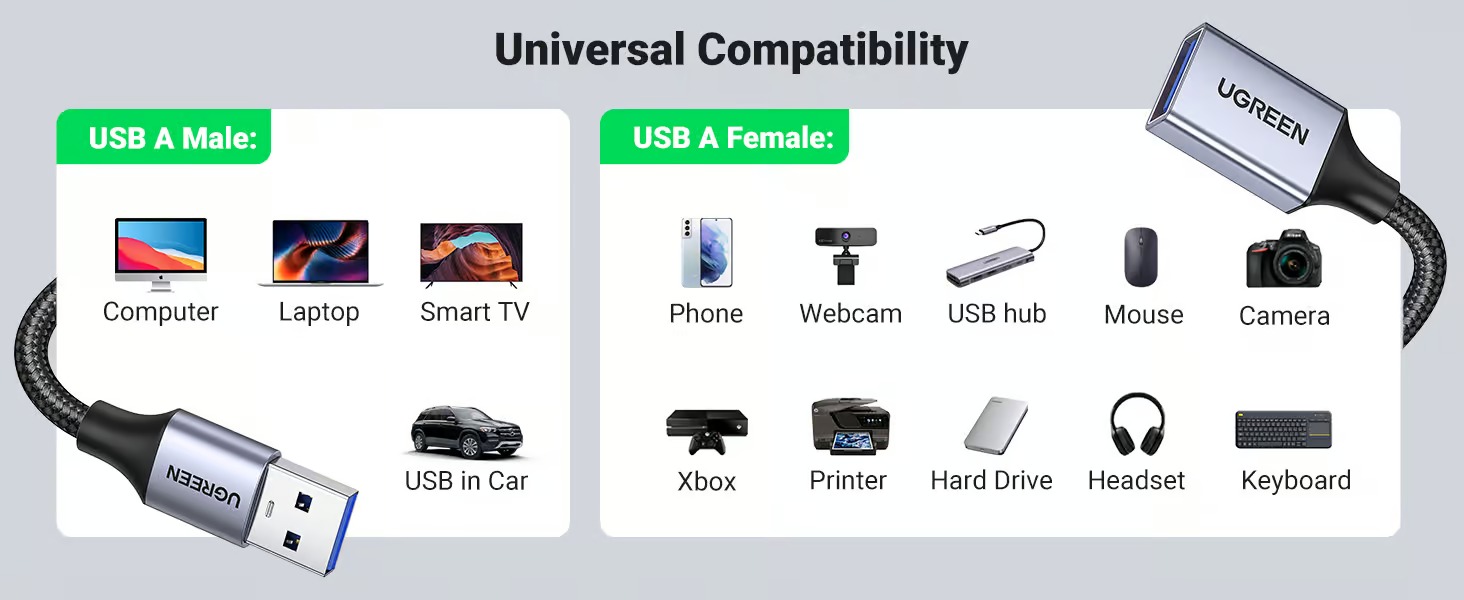 Universal Compatibility

USB A Male:

Computer
Laptop
Smart TV
USB in Car

UGREEN

USB A Female:

Phone
Webcam
USB hub
Mouse
Camera
Xbox
Printer
Hard Drive
Headset
Keyboard

UGREEN